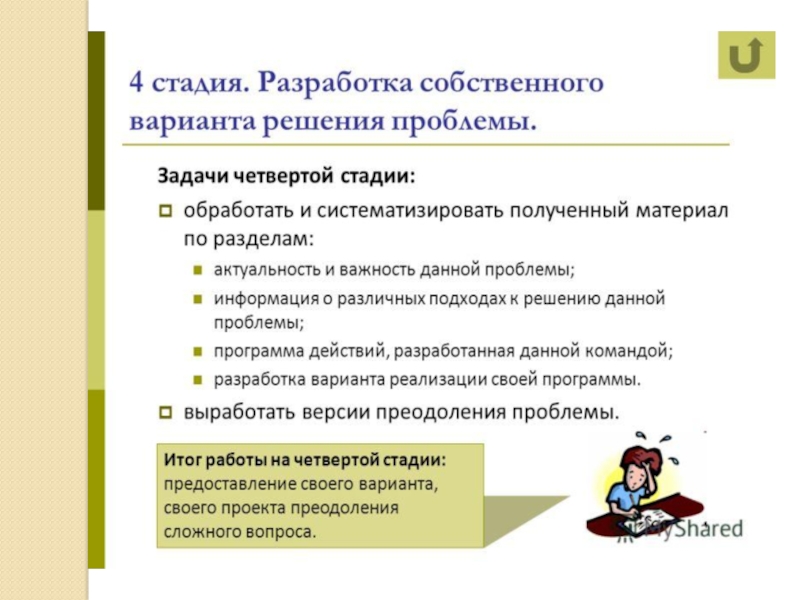 4 стадия. Разработка собственного варианта решения проблемы.

Задачи четвертой стадии:

обработать и систематизировать полученный материал по разделам:

актуальность и важность данной проблемы;

информация о различных подходах к решению данной проблемы;

программа действий, разработанная данной командой;

разработка варианта реализации своей программы.

выработать версии преодоления проблемы.

Итог работы на четвертой стадии: предоставление своего варианта, своего проекта преодоления сложного вопроса.

MyShared